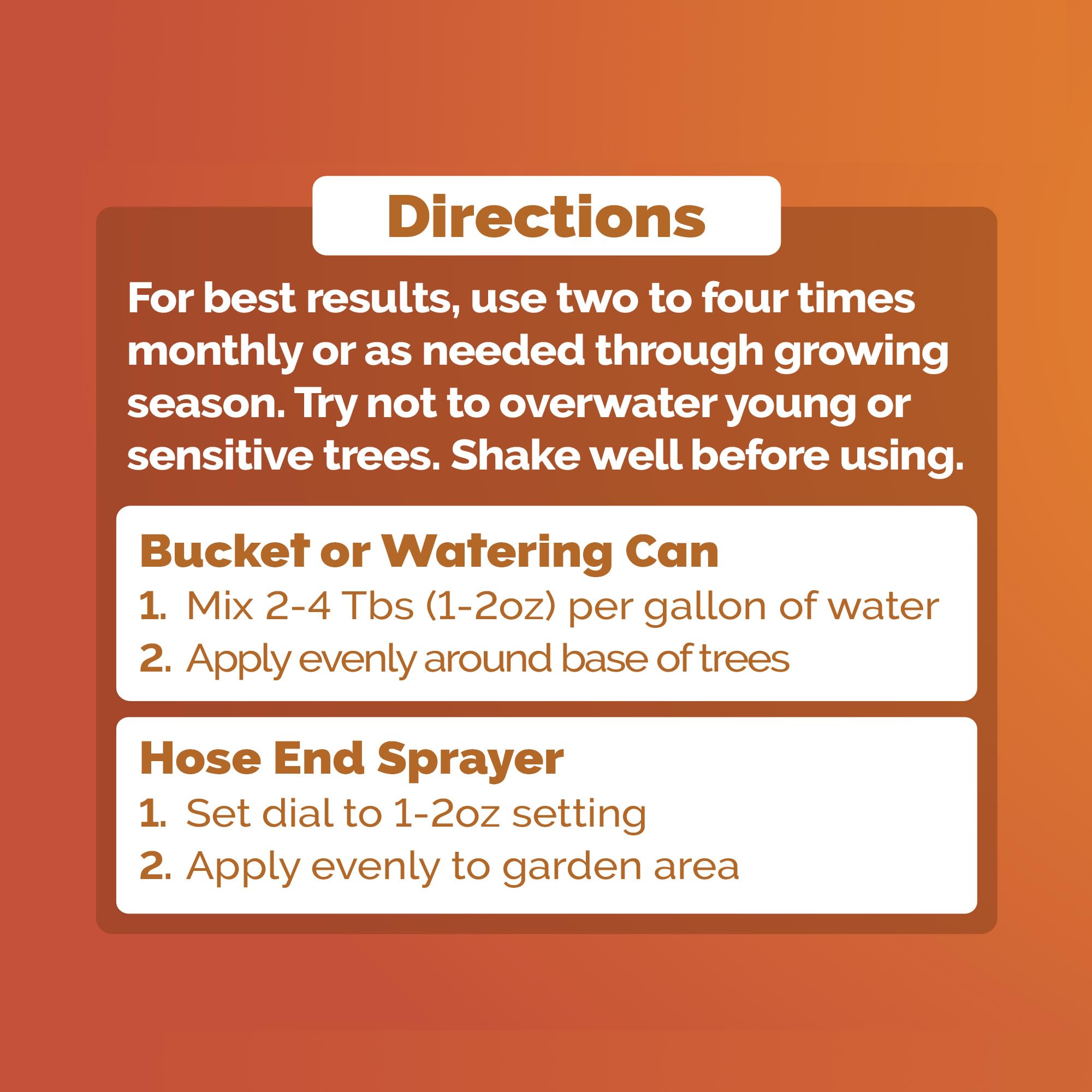 Directions

For best results, use two to four times monthly or as needed through growing season. Try not to overwater young or sensitive trees. Shake well before using.

Bucket or Watering Can
1. Mix 2-4 Tbs (1-2oz) per gallon of water
2. Apply evenly around base of trees

Hose End Sprayer
1. Set dial to 1-2oz setting
2. Apply evenly to garden area